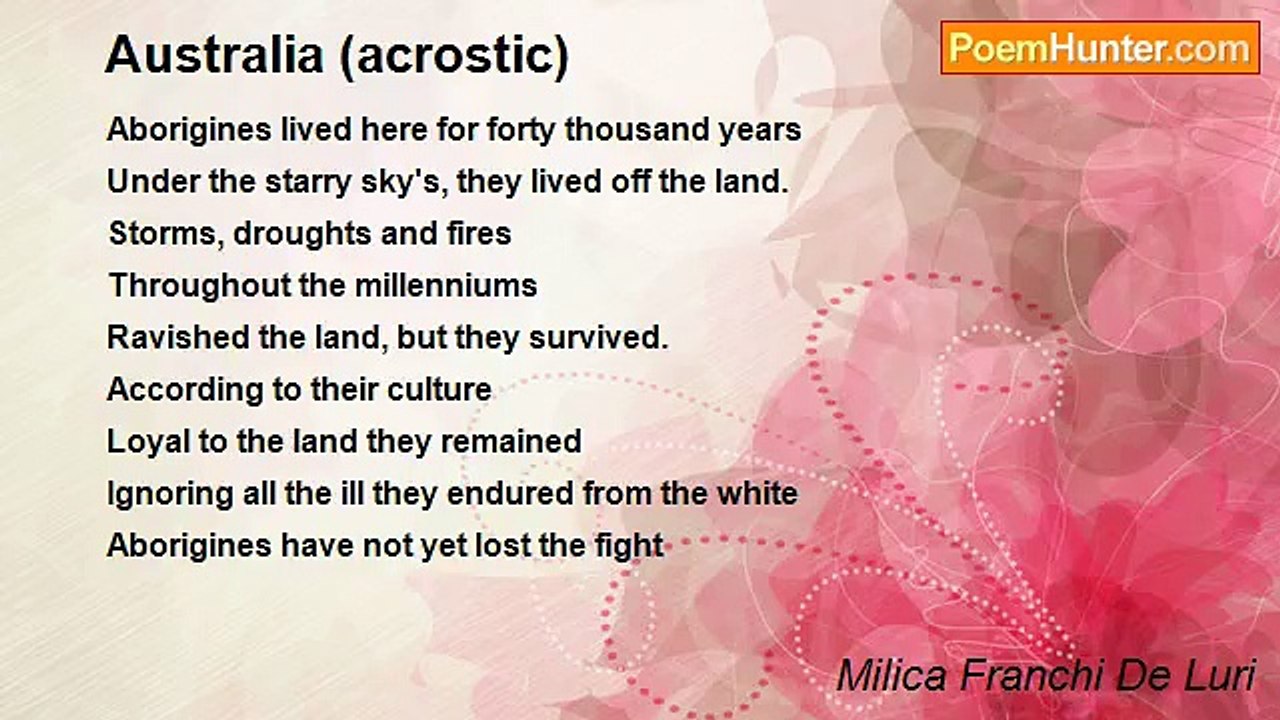 Australia (acrostic)

PoemHunter.com

Aborigines lived here for forty thousand years
Under the starry sky's, they lived off the land.
Storms, droughts and fires
Throughout the millenniums
Ravished the land, but they survived.
According to their culture
Loyal to the land they remained
Ignoring all the ill they endured from the white
Aborigines have not yet lost the fight

Milica Franchi De Luri